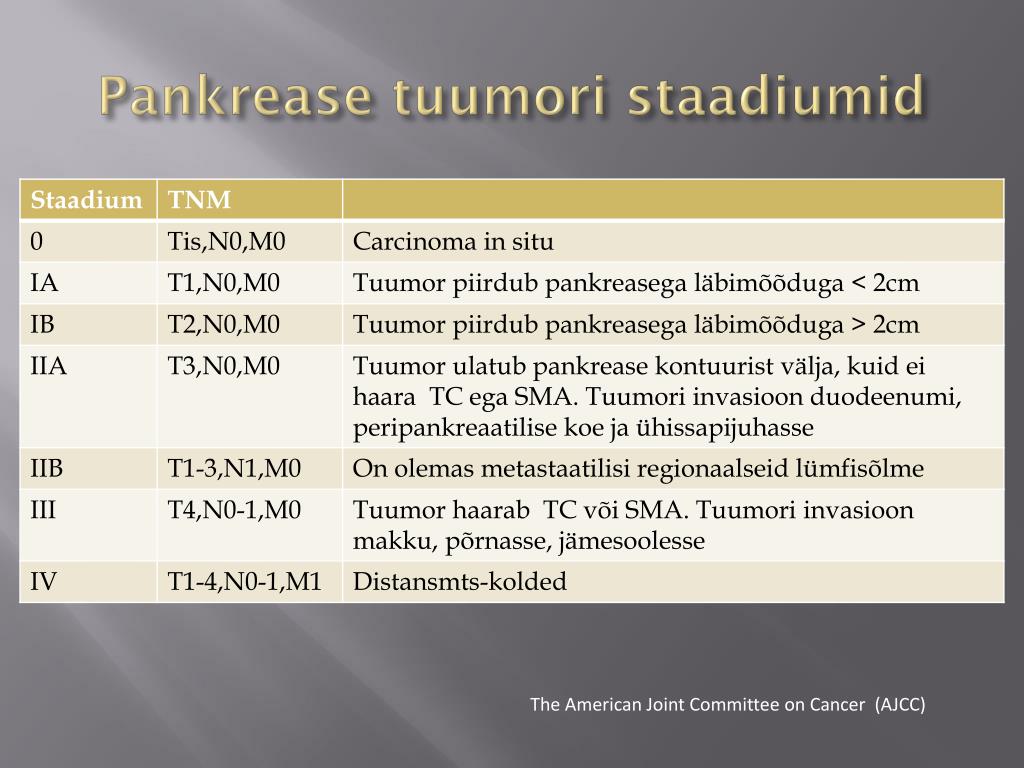 Pankrease tuumori staadiumid

| Staadium | TNM | |
|---|---|---|
| 0 | Tis,N0,M0 | Carcinoma in situ |
| IA | T1,N0,M0 | Tuumor piirdub pankreasega läbimõõduga < 2cm |
| IB | T2,N0,M0 | Tuumor piirdub pankreasega läbimõõduga > 2cm |
| IIA | T3,N0,M0 | Tuumor ulatub pankrease kontuurist välja, kuid ei haara TC ega SMA. Tuumori invasioon duodeenumi, peripankreaatilise koe ja ühissapijuhasse |
| IIB | T1-3,N1,M0 | On olemas metastaatilisi regionaalseid lümfisõlme |
| III | T4,N0-1,M0 | Tuumor haarab TC või SMA. Tuumori invasioon makku, põrnasse, jämesoolesse |
| IV | T1-4,N0-1,M1 | Distansmts-kolded |

The American Joint Committee on Cancer (AJCC)